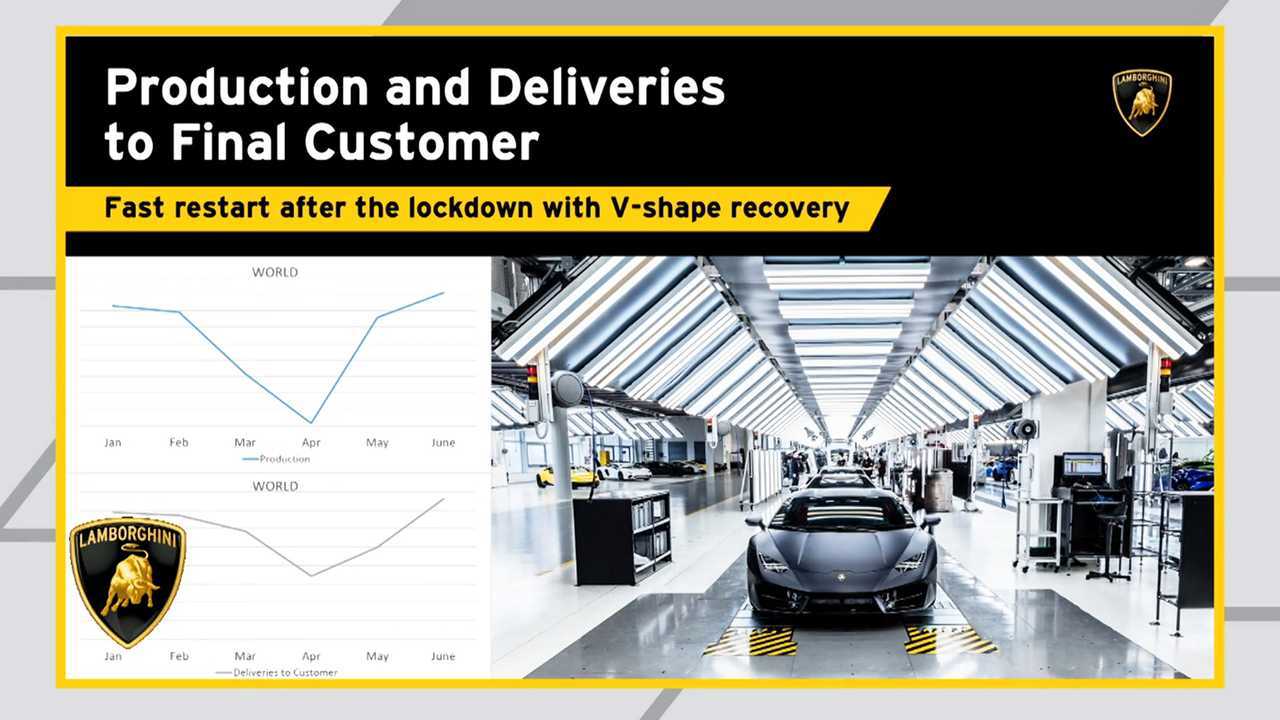 Production and Deliveries to Final Customer

LAMBORGHINI

Fast restart after the lockdown with V-shape recovery

WORLD

Jan Feb Mar Apr May June

Production

WORLD

LAMBORGHINI

Jan Feb Mar Apr May June

Deliveries to Customer